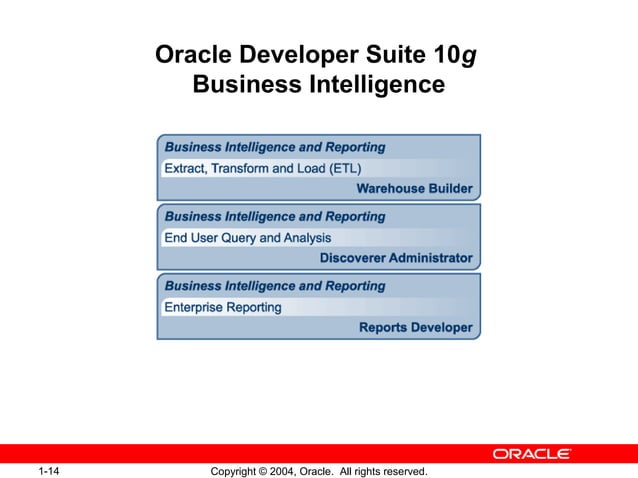 Oracle Developer Suite 10g
Business Intelligence

Business Intelligence and Reporting
Extract, Transform and Load (ETL)
Warehouse Builder

Business Intelligence and Reporting
End User Query and Analysis
Discoverer Administrator

Business Intelligence and Reporting
Enterprise Reporting
Reports Developer

ORACLE

1-14

Copyright © 2004, Oracle. All rights reserved.